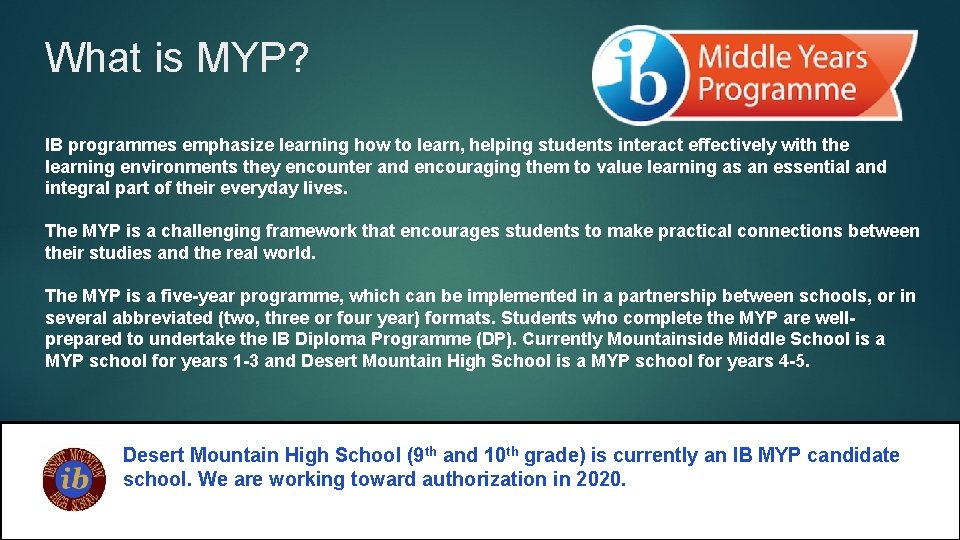 What is MYP?

ib Middle Years Programme

IB programmes emphasize learning how to learn, helping students interact effectively with the learning environments they encounter and encouraging them to value learning as an essential and integral part of their everyday lives.

The MYP is a challenging framework that encourages students to make practical connections between their studies and the real world.

The MYP is a five-year programme, which can be implemented in a partnership between schools, or in several abbreviated (two, three or four year) formats. Students who complete the MYP are well-prepared to undertake the IB Diploma Programme (DP). Currently Mountainside Middle School is a MYP school for years 1-3 and Desert Mountain High School is a MYP school for years 4-5.

DESERT MOUNTAIN ib HIGH SCHOOL

Desert Mountain High School (9$^{th}$ and 10$^{th}$ grade) is currently an IB MYP candidate school. We are working toward authorization in 2020.